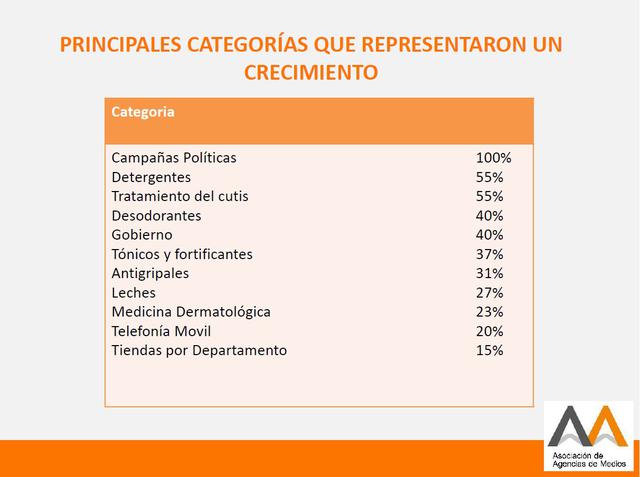 PRINCIPALES CATEGORÍAS QUE REPRESENTARON UN CRECIMIENTO

| Categoria | |
|---|---|
| Campañas Políticas | 100% |
| Detergentes | 55% |
| Tratamiento del cutis | 55% |
| Desodorantes | 40% |
| Gobierno | 40% |
| Tónicos y fortificantes | 37% |
| Antigripales | 31% |
| Leches | 27% |
| Medicina Dermatológica | 23% |
| Telefonía Movil | 20% |
| Tiendas por Departamento | 15% |

Asociación de Agencias de Medios